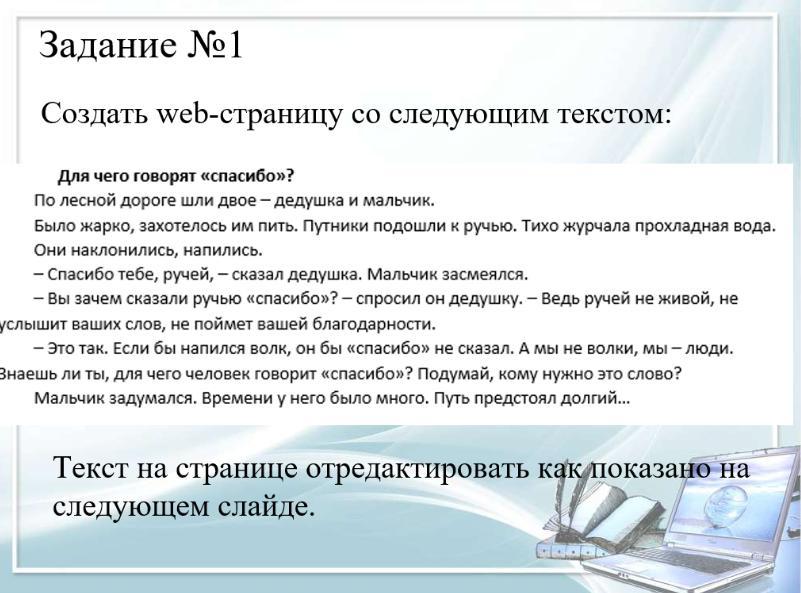 Задание №1

Создать web-страницу со следующим текстом:

Для чего говорят «спасибо»?

По лесной дороге шли двое – дедушка и мальчик.

Было жарко, захотелось им пить. Путники подошли к ручью. Тихо журчала прохладная вода. Они наклонились, напились.

– Спасибо тебе, ручей, – сказал дедушка. Мальчик засмеялся.

– Вы зачем сказали ручью «спасибо»? – спросил он дедушку. – Ведь ручей не живой, не услышит ваших слов, не поймет вашей благодарности.

– Это так. Если бы напился волк, он бы «спасибо» не сказал. А мы не волки, мы – люди. Знаешь ли ты, для чего человек говорит «спасибо»? Подумай, кому нужно это слово?

Мальчик задумался. Времени у него было много. Путь предстоял долгий...

Текст на странице отредактировать как показано на следующем слайде.